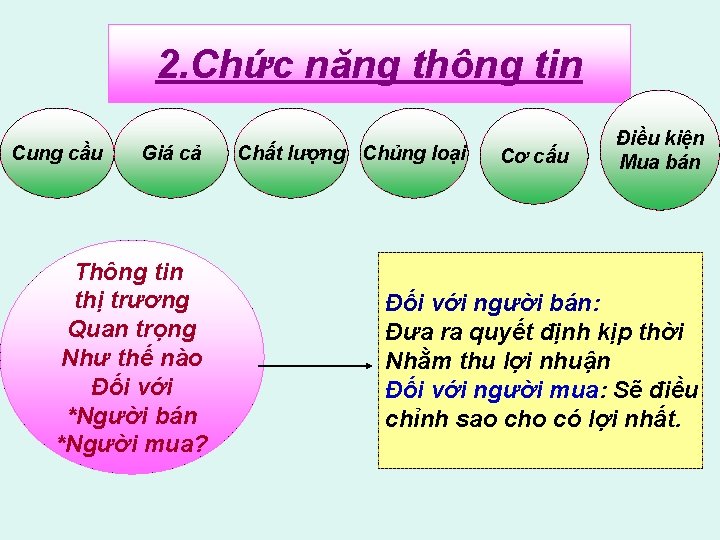 2.Chức năng thông tin

Cung cầu

Giá cả

Chất lượng

Chủng loại

Cơ cấu

Điều kiện Mua bán

Thông tin thị trương Quan trọng Như thế nào Đối với *Người bán *Người mua?

Đối với người bán:
Đưa ra quyết định kịp thời Nhằm thu lợi nhuận
Đối với người mua: Sẽ điều chỉnh sao cho có lợi nhất.